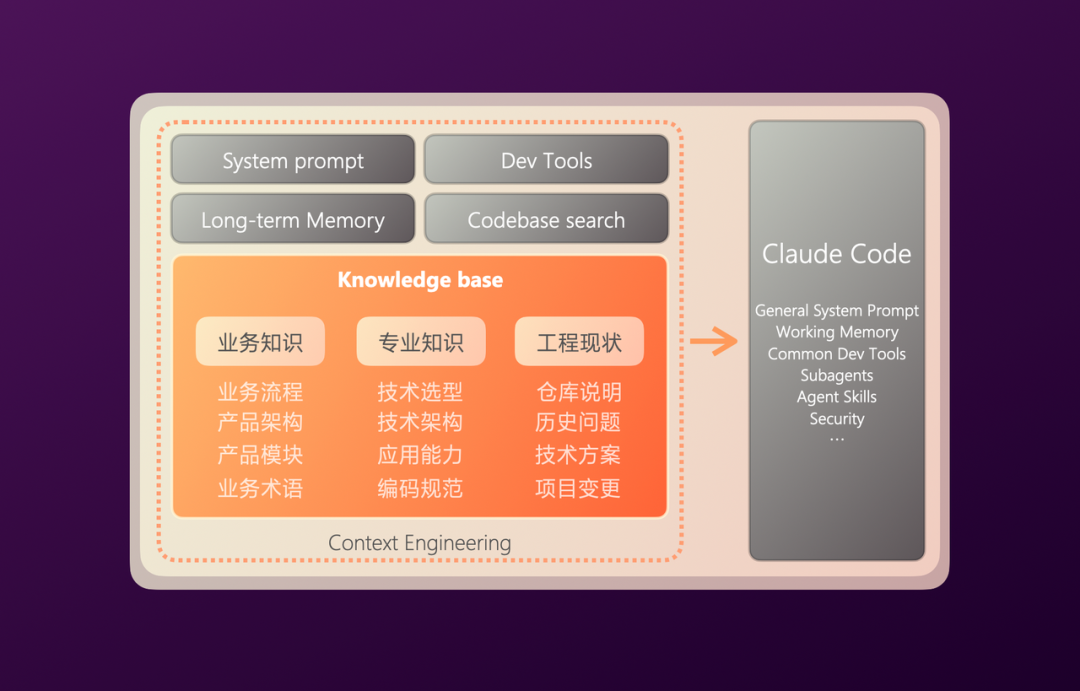 System prompt
Dev Tools
Long-term Memory
Codebase search

Knowledge base

业务知识
业务流程
产品架构
产品模块
业务术语

专业知识
技术选型
技术架构
应用能力
编码规范

工程现状
仓库说明
历史问题
技术方案
项目变更

Context Engineering

Claude Code

General System Prompt
Working Memory
Common Dev Tools
Subagents
Agent Skills
Security
...